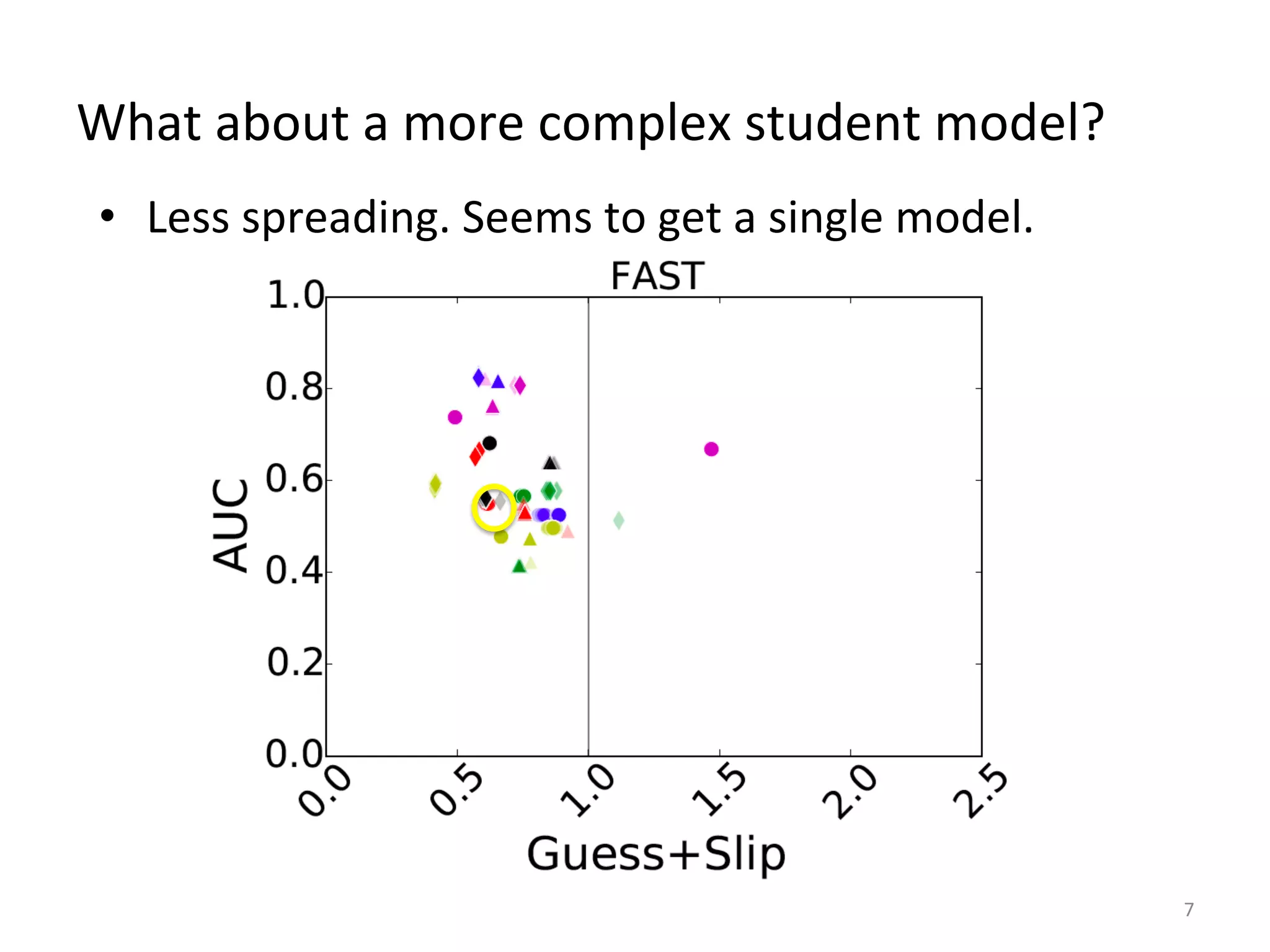 What about a more complex student model?

• Less spreading. Seems to get a single model.

FAST

AUC

1.0
0.8
0.6
0.4
0.2
0.0

0.0
0.5
1.0
1.5
2.0
2.5

Guess+Slip

7